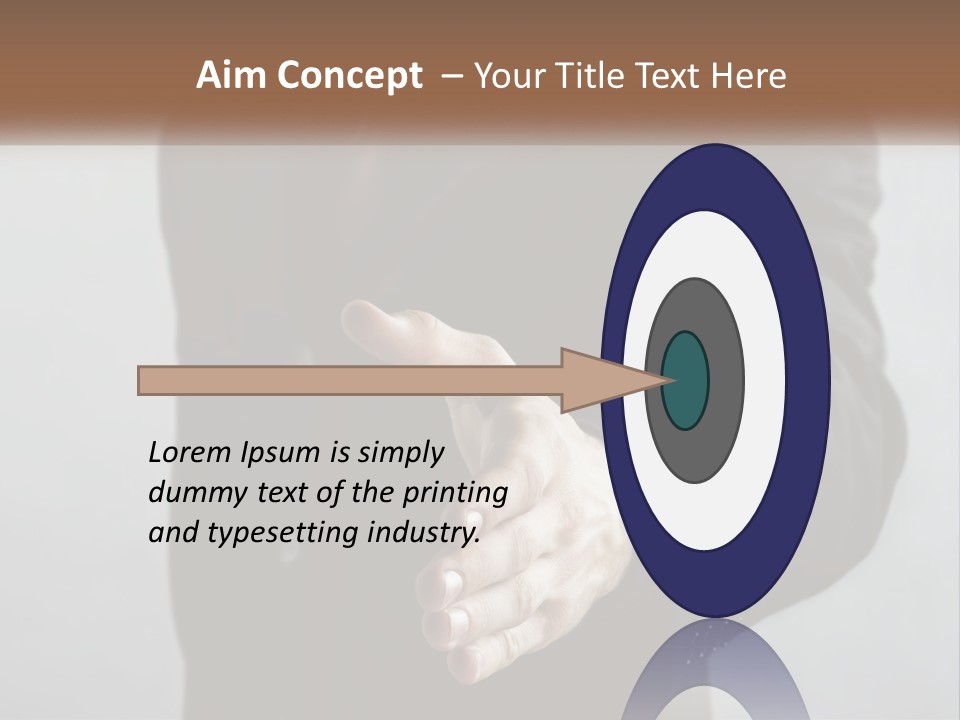 Aim Concept – Your Title Text Here

Lorem Ipsum is simply dummy text of the printing and typesetting industry.